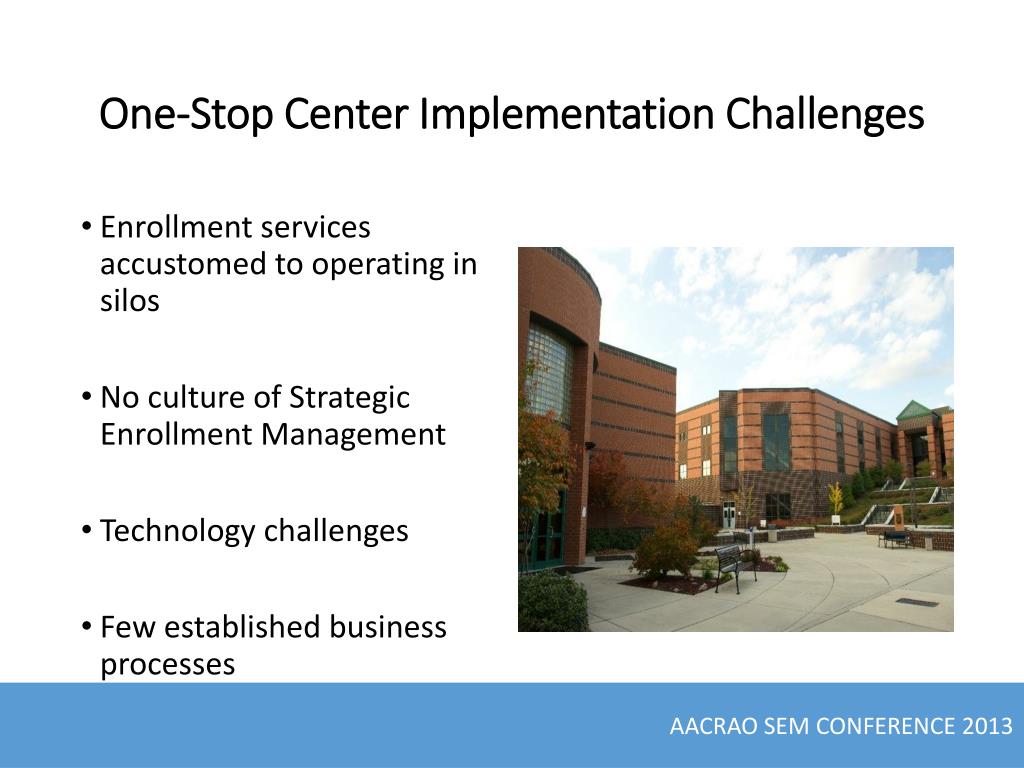 One-Stop Center Implementation Challenges

• Enrollment services accustomed to operating in silos

• No culture of Strategic Enrollment Management

• Technology challenges

• Few established business processes

AACRAO SEM CONFERENCE 2013